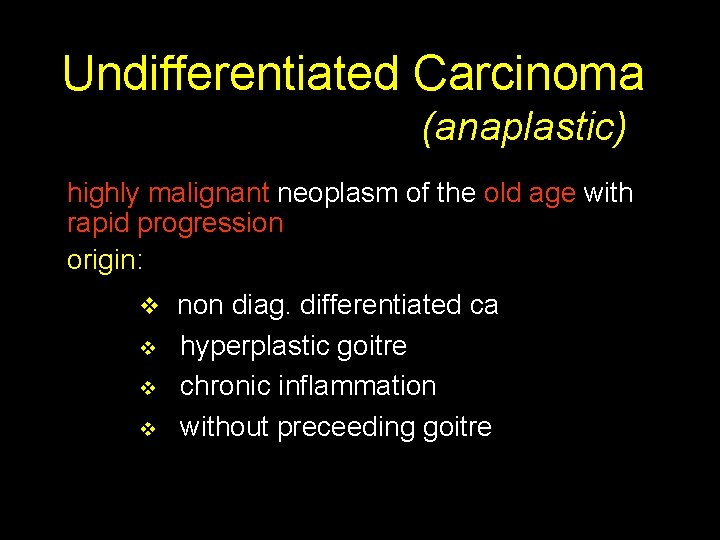 Undifferentiated Carcinoma
(anaplastic)

highly malignant neoplasm of the old age with rapid progression

origin:

❖ non diag. differentiated ca
❖ hyperplastic goitre
❖ chronic inflammation
❖ without preceeding goitre